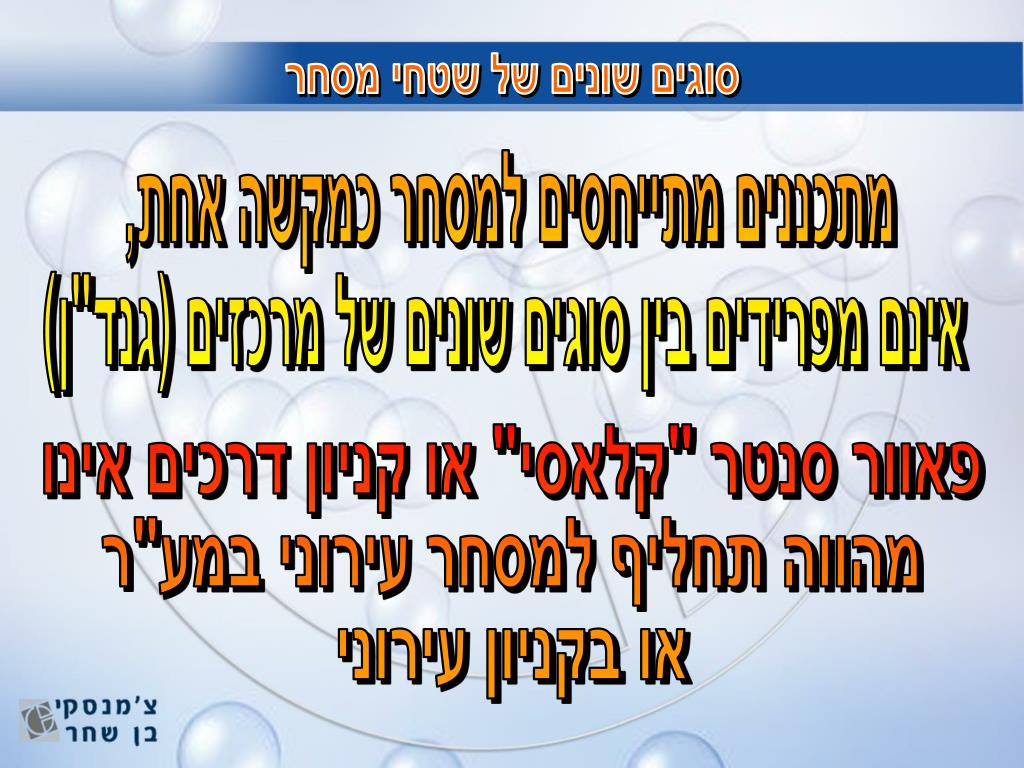 סוגים שונים של שטחי מסחר

מתכננים מתייחסים למסחר כמקשה אחת, אינם מפרידים בין סוגים שונים של מרכזים (גנד"ן)

פאוור סנטר "קלאסי" או קניון דרכים אינו מהווה תחליף למסחר עירוני במע"ר או בקניון עירוני

צ'מנסקי
בן שחר